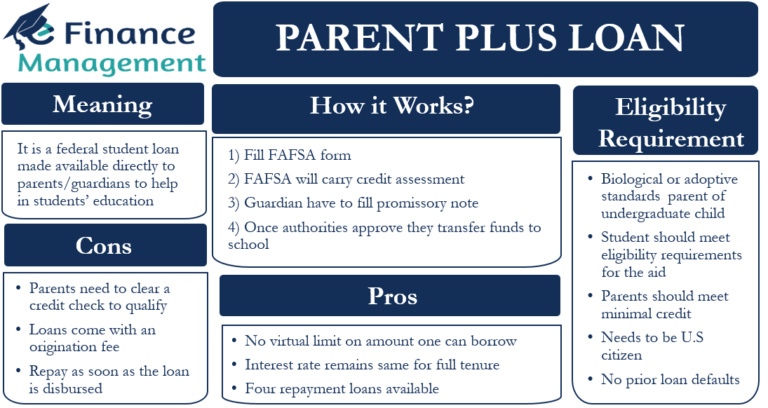 e Finance Management

PARENT PLUS LOAN

Meaning

It is a federal student loan made available directly to parents/guardians to help in students' education

Cons

• Parents need to clear a credit check to qualify
• Loans come with an origination fee
• Repay as soon as the loan is disbursed

How it Works?

1) Fill FAFSA form
2) FAFSA will carry credit assessment
3) Guardian have to fill promissory note
4) Once authorities approve they transfer funds to school

Pros

• No virtual limit on amount one can borrow
• Interest rate remains same for full tenure
• Four repayment loans available

Eligibility Requirement

• Biological or adoptive standards parent of undergraduate child
• Student should meet eligibility requirements for the aid
• Parents should meet minimal credit
• Needs to be U.S citizen
• No prior loan defaults